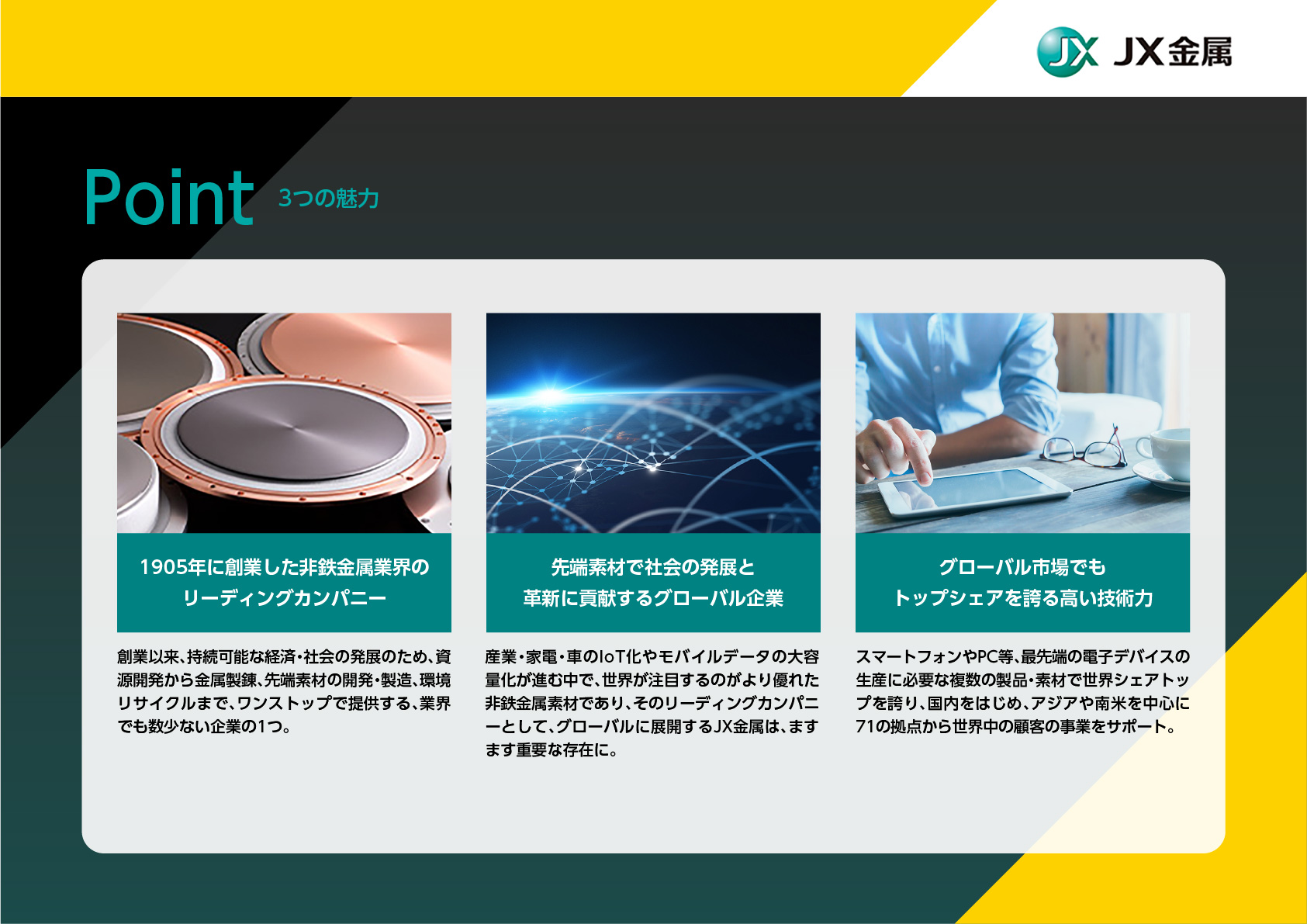 JX JX金属

Point 3つの魅力

1905年に創業した非鉄金属業界のリーディングカンパニー

創業以来、持続可能な経済・社会の発展のため、資源開発から金属製錬、先端素材の開発・製造、環境リサイクルまで、ワンストップで提供する、業界でも数少ない企業の1つ。

先端素材で社会の発展と革新に貢献するグローバル企業

産業・家電・車のIoT化やモバイルデータの大容量化が進む中で、世界が注目するのがより優れた非鉄金属素材であり、そのリーディングカンパニーとして、グローバルに展開するJX金属は、ますます重要な存在に。

グローバル市場でもトップシェアを誇る高い技術力

スマートフォンやPC等、最先端の電子デバイスの生産に必要な複数の製品・素材で世界シェアトップを誇り、国内をはじめ、アジアや南米を中心に71の拠点から世界中の顧客の事業をサポート。